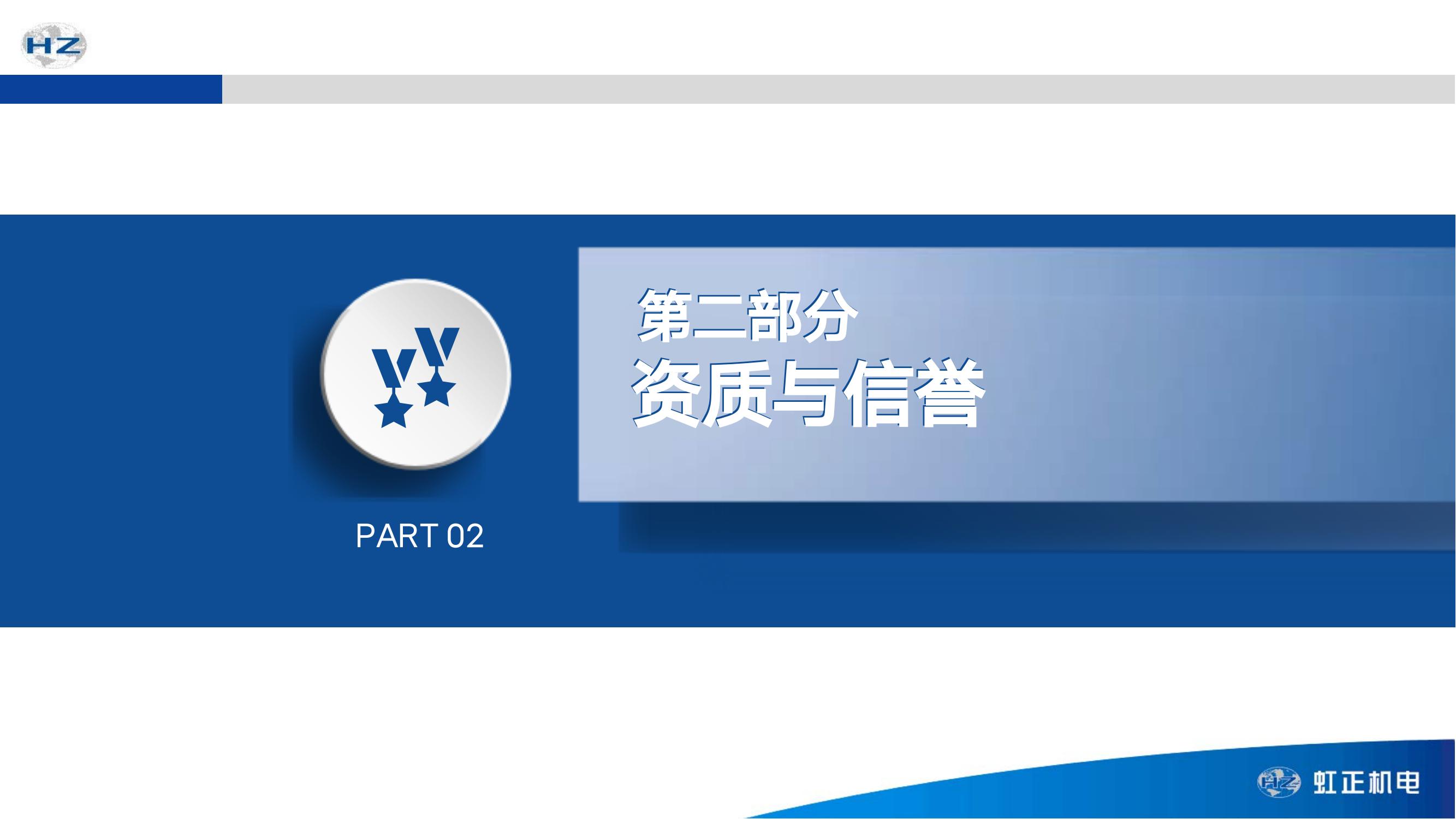 HZ

第二部分
资质与信誉

PART 02

HZ 虹正机电